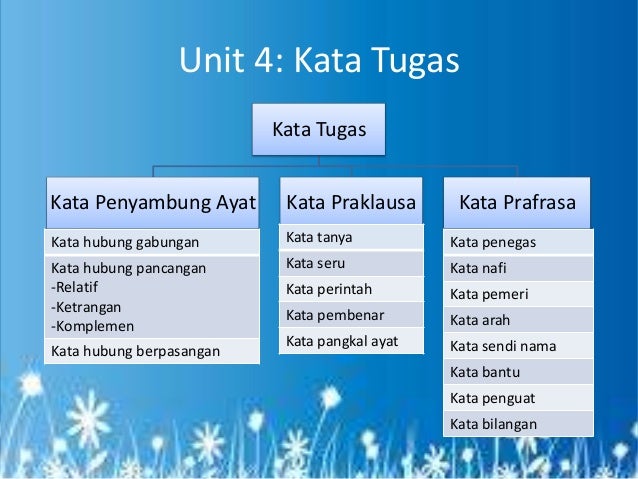 Unit 4: Kata Tugas

Kata Tugas

Kata Penyambung Ayat

Kata hubung gabungan

Kata hubung pancangan
-Relatif
-Ketrangan
-Komplemen

Kata hubung berpasangan

Kata Praklausa

Kata tanya

Kata seru

Kata perintah

Kata pembenar

Kata pangkal ayat

Kata Prafrasa

Kata penegas

Kata nafi

Kata pemeri

Kata arah

Kata sendi nama

Kata bantu

Kata penguat

Kata bilangan